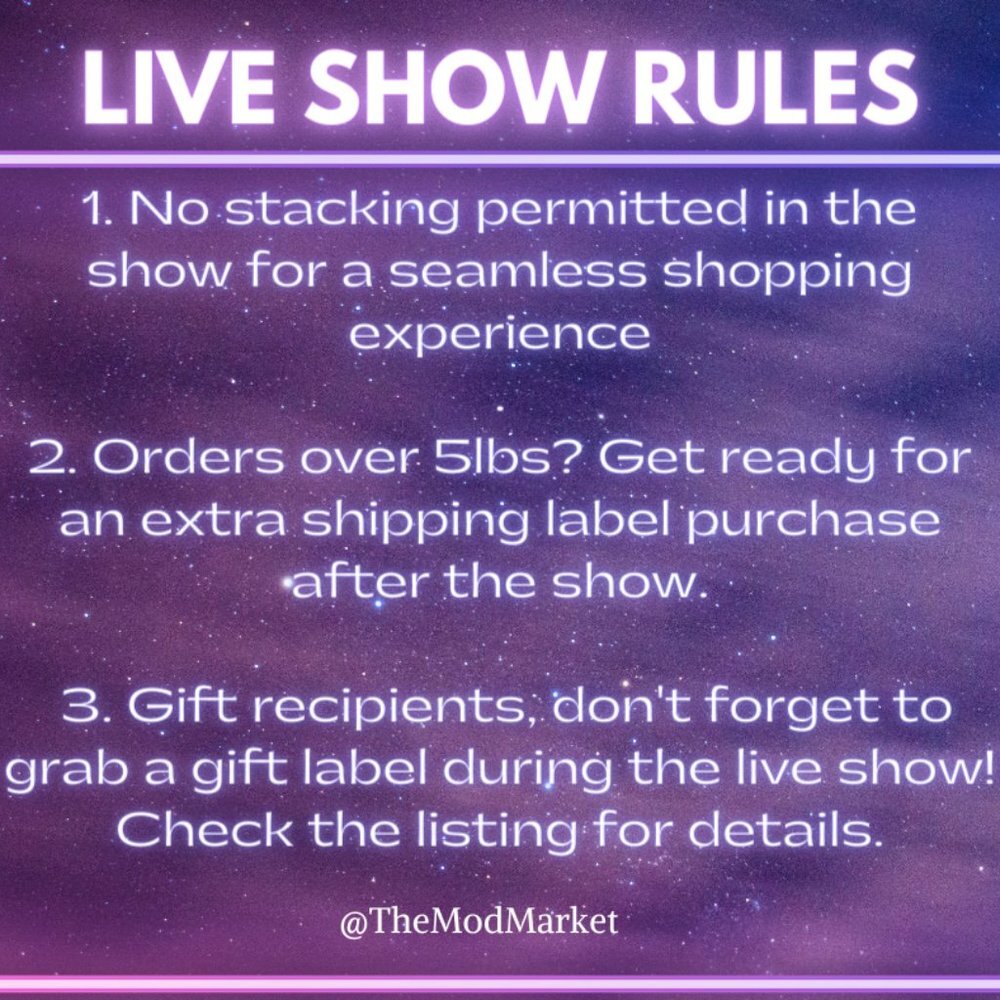 LIVE SHOW RULES

1. No stacking permitted in the show for a seamless shopping experience

2. Orders over 5lbs? Get ready for an extra shipping label purchase after the show.

3. Gift recipients, don't forget to grab a gift label during the live show! Check the listing for details.

@TheModMarket